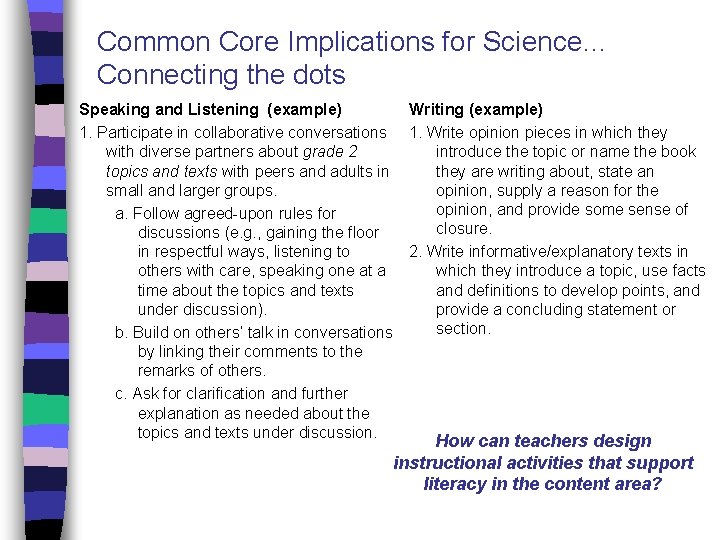 Common Core Implications for Science… Connecting the dots

Speaking and Listening (example)

1. Participate in collaborative conversations with diverse partners about grade 2 topics and texts with peers and adults in small and larger groups.

a. Follow agreed-upon rules for discussions (e.g., gaining the floor in respectful ways, listening to others with care, speaking one at a time about the topics and texts under discussion).

b. Build on others' talk in conversations by linking their comments to the remarks of others.

c. Ask for clarification and further explanation as needed about the topics and texts under discussion.

Writing (example)

1. Write opinion pieces in which they introduce the topic or name the book they are writing about, state an opinion, supply a reason for the opinion, and provide some sense of closure.

2. Write informative/explanatory texts in which they introduce a topic, use facts and definitions to develop points, and provide a concluding statement or section.

How can teachers design instructional activities that support literacy in the content area?